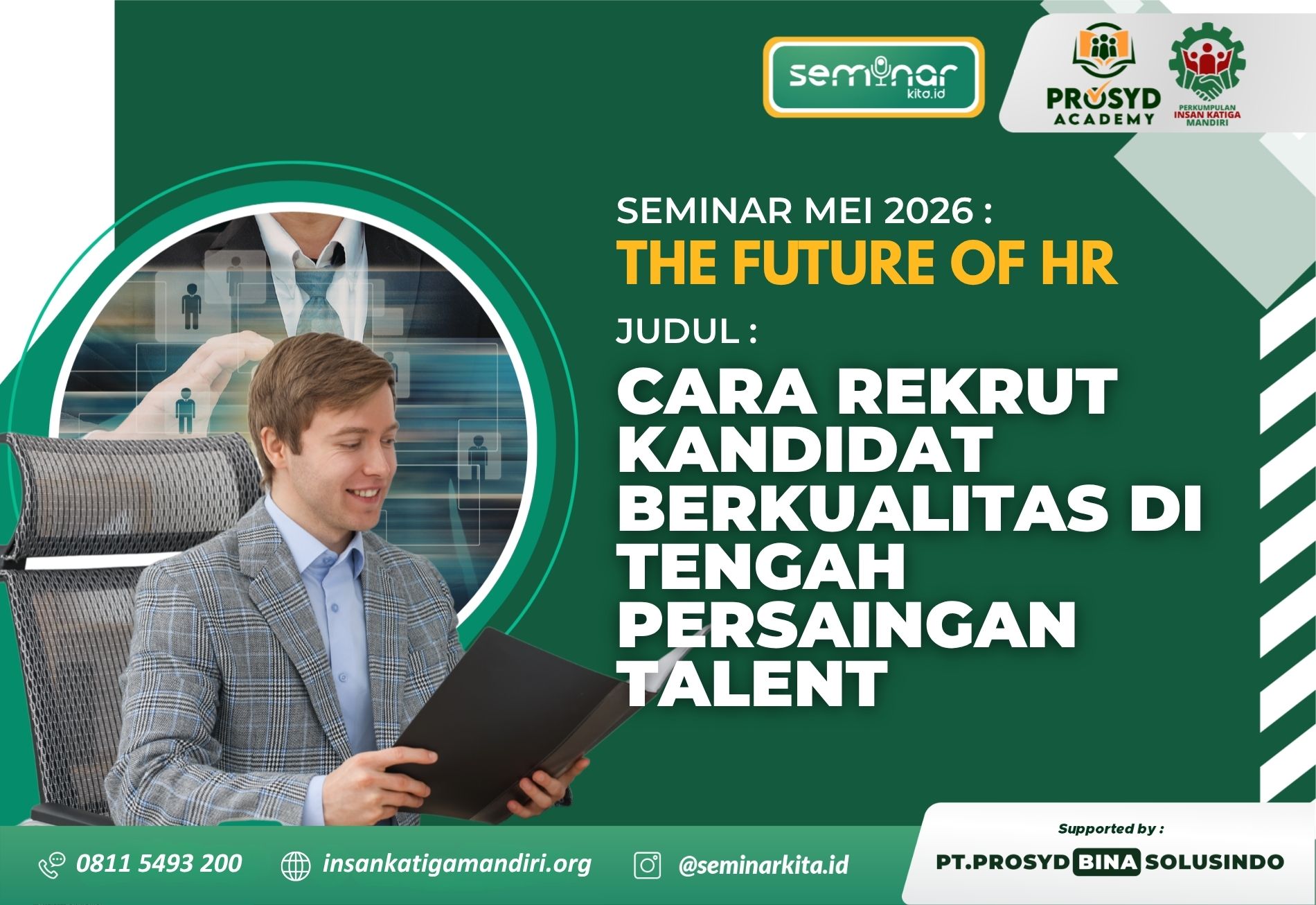 seminar kita.id

PROSYD ACADEMY

PERKUMPULAN INSAN KATIGA MANDIRI

SEMINAR MEI 2026 :

THE FUTURE OF HR

JUDUL :

CARA REKRUT KANDIDAT BERKUALITAS DI TENGAH PERSAINGAN TALENT

0811 5493 200

insankatigamandiri.org

@seminarkita.id

Supported by :

PT.PROSYD BINA SOLUSINDO